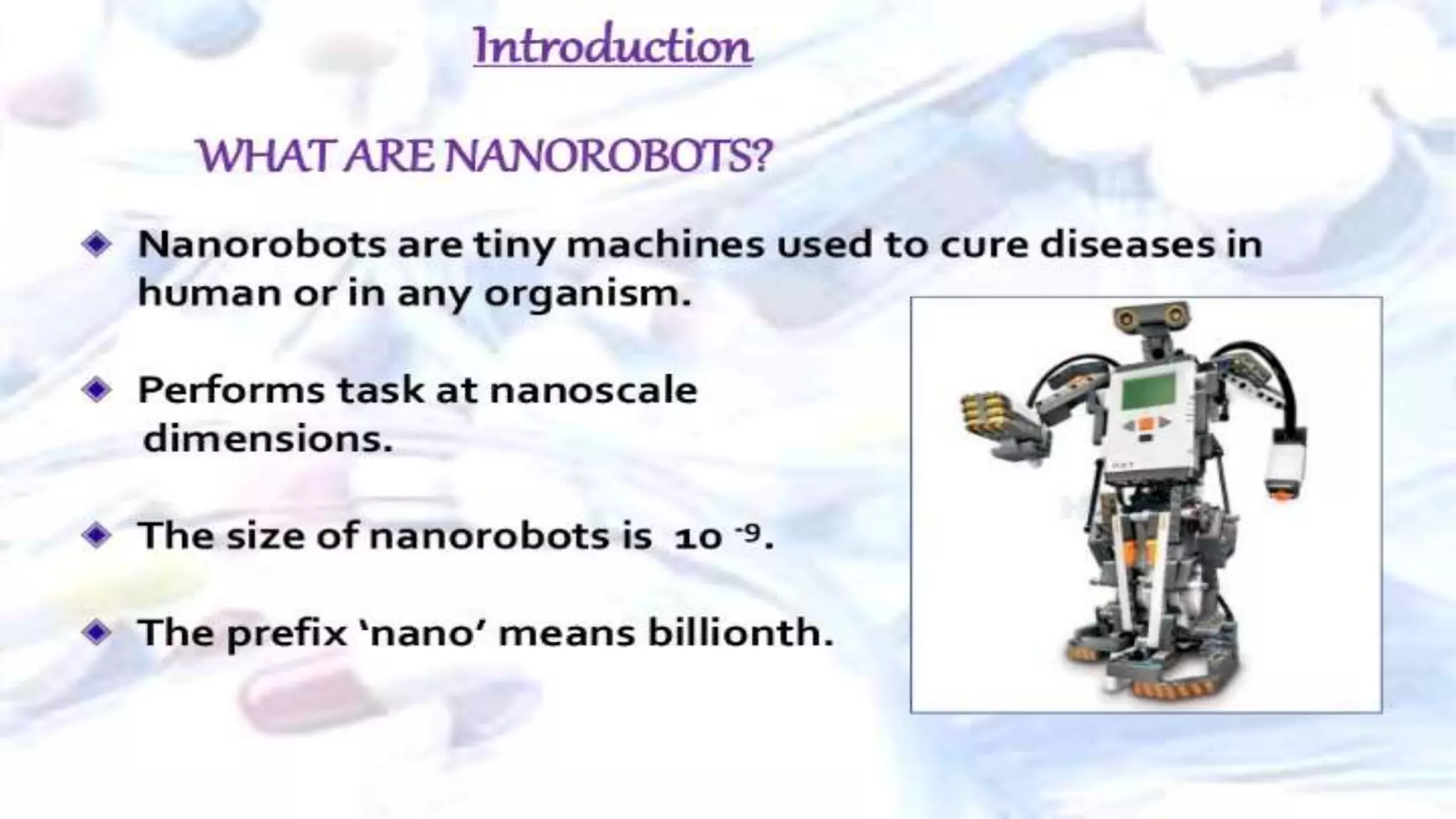 Introduction

WHAT ARE NANOROBOTS?

◆ Nanorobots are tiny machines used to cure diseases in human or in any organism.

◆ Performs task at nanoscale dimensions.

◆ The size of nanorobots is $10^{-9}$.

◆ The prefix ‘nano’ means billionth.